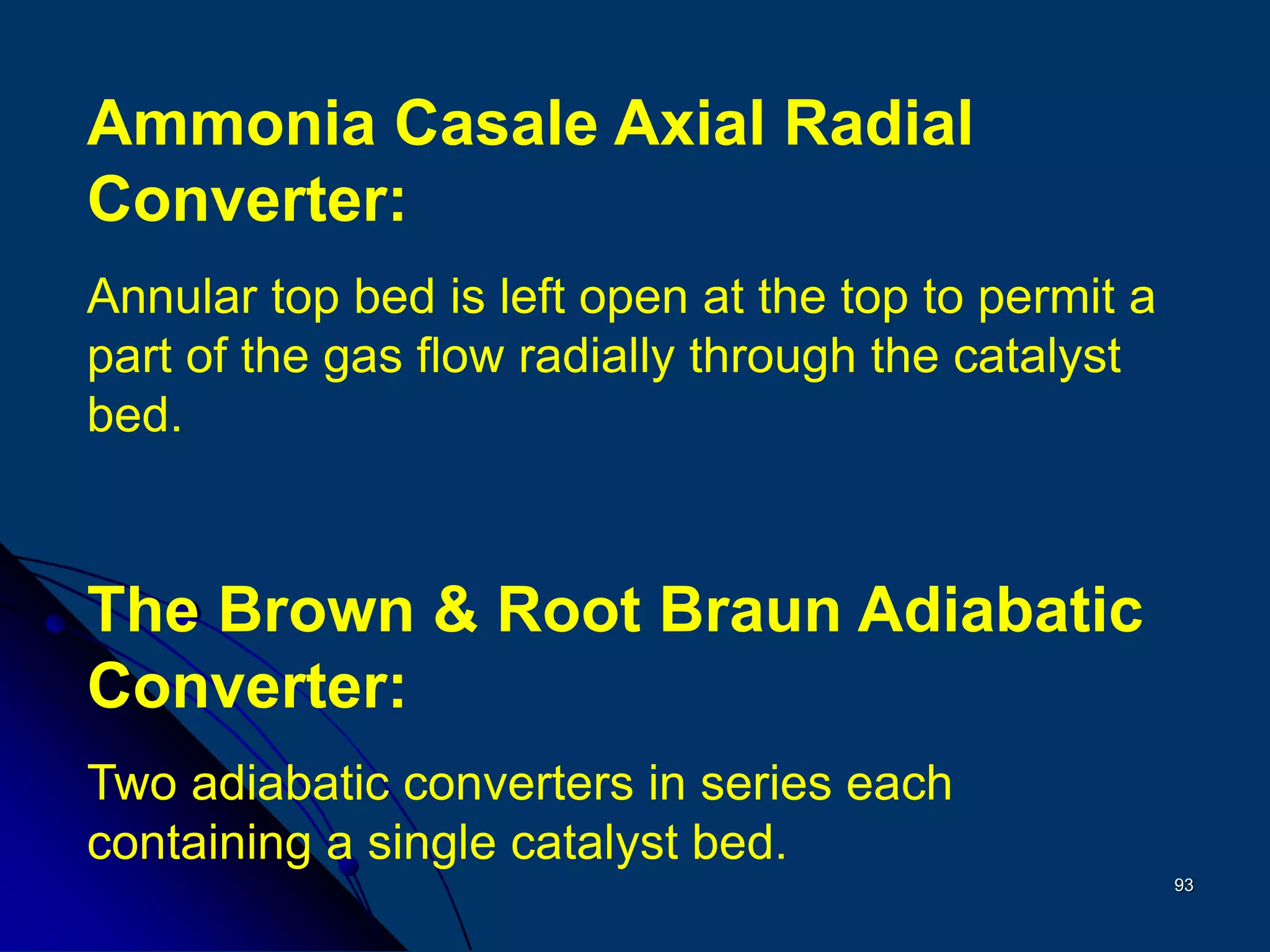 Ammonia Casale Axial Radial Converter:

Annular top bed is left open at the top to permit a part of the gas flow radially through the catalyst bed.

The Brown & Root Braun Adiabatic Converter:

Two adiabatic converters in series each containing a single catalyst bed.

93